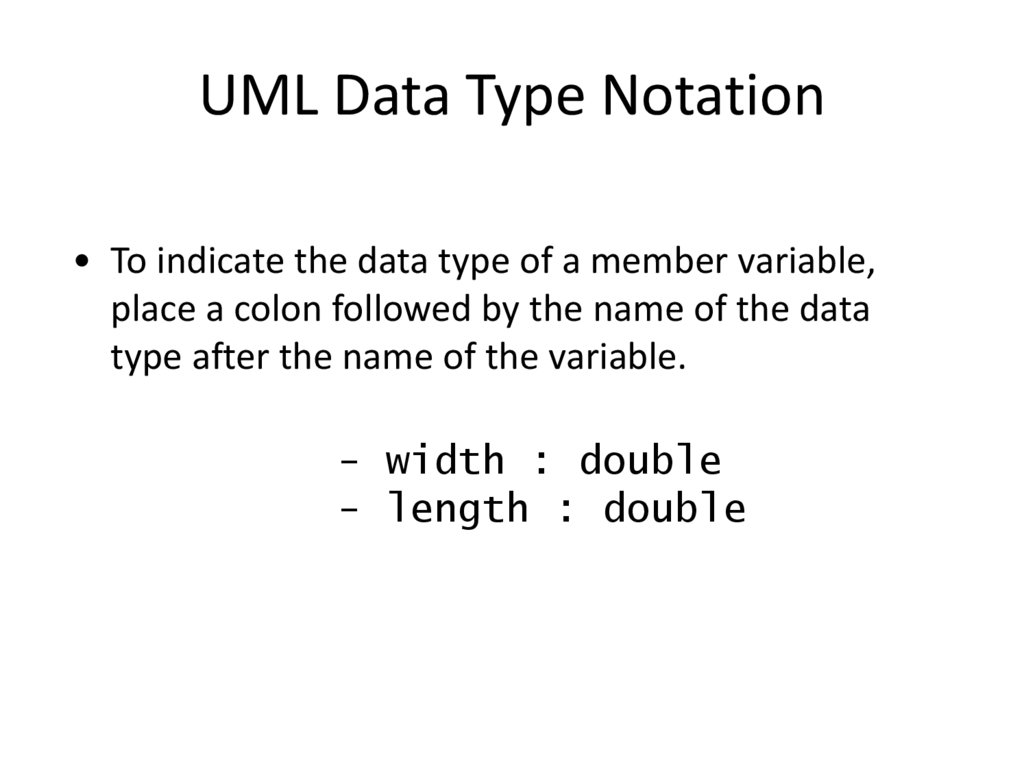 UML Data Type Notation

• To indicate the data type of a member variable, place a colon followed by the name of the data type after the name of the variable.

- width : double
- length : double